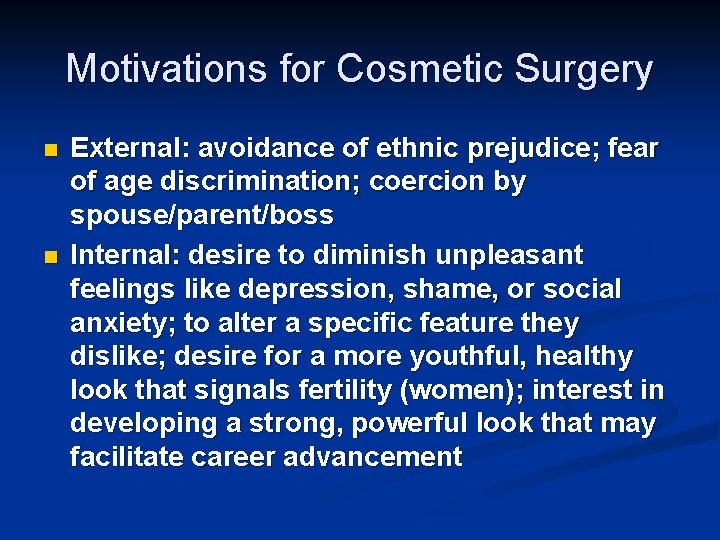 Motivations for Cosmetic Surgery

External: avoidance of ethnic prejudice; fear of age discrimination; coercion by spouse/parent/boss

Internal: desire to diminish unpleasant feelings like depression, shame, or social anxiety; to alter a specific feature they dislike; desire for a more youthful, healthy look that signals fertility (women); interest in developing a strong, powerful look that may facilitate career advancement